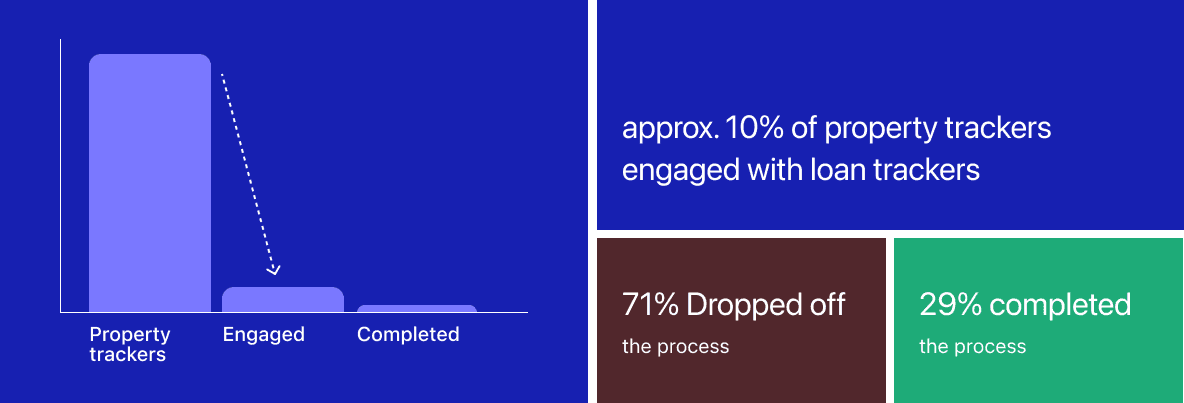 Property trackers

Engaged

Completed

approx. 10% of property trackers engaged with loan trackers

71% Dropped off

the process

29% completed

the process